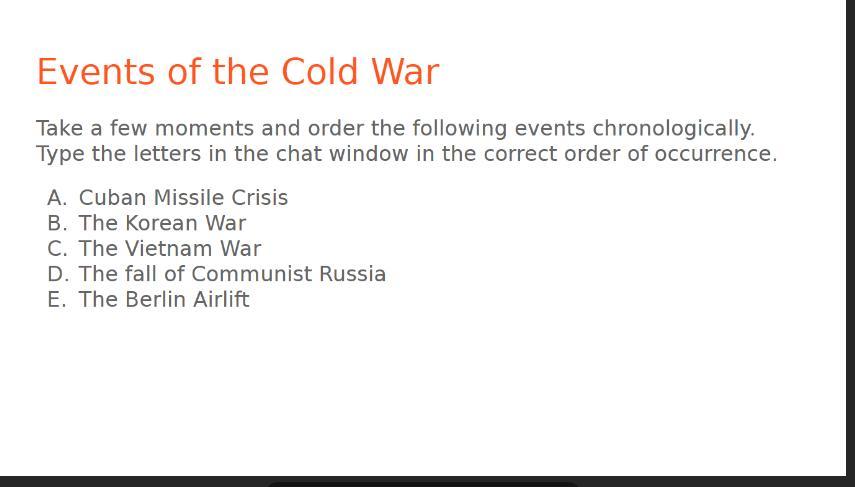 Events of the Cold War

Take a few moments and order the following events chronologically. Type the letters in the chat window in the correct order of occurrence.

A. Cuban Missile Crisis
B. The Korean War
C. The Vietnam War
D. The fall of Communist Russia
E. The Berlin Airlift